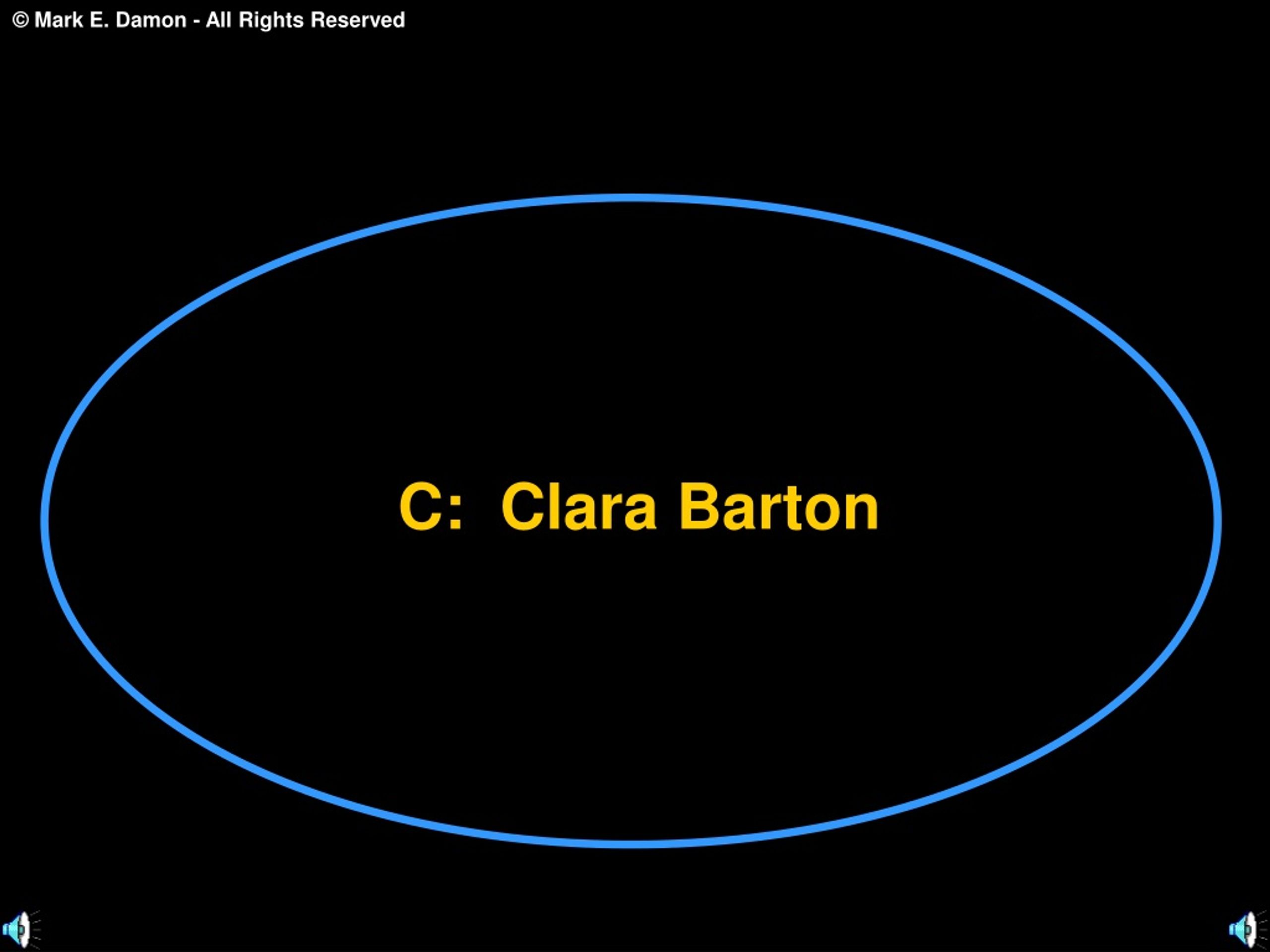 © Mark E. Damon - All Rights Reserved

C: Clara Barton